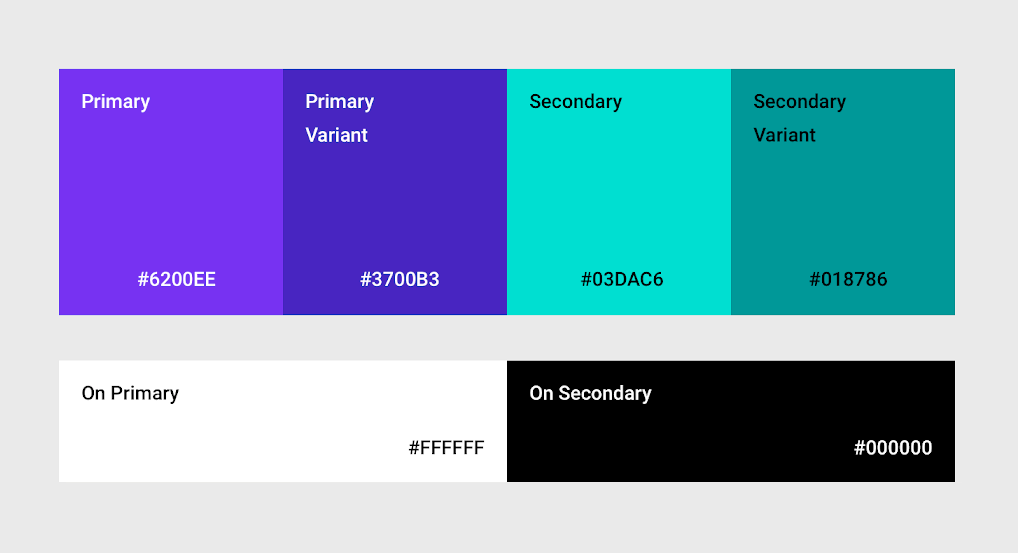 Primary

#6200EE

Primary Variant

#3700B3

Secondary

#03DAC6

Secondary Variant

#018786

On Primary

#FFFFFF

On Secondary

#000000